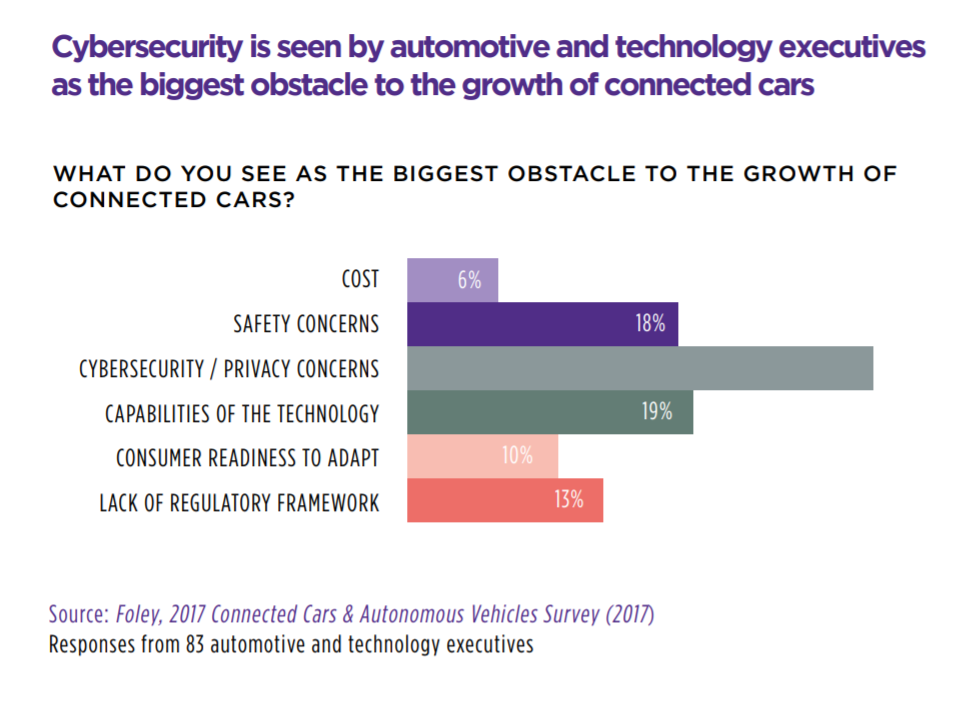 Cybersecurity is seen by automotive and technology executives as the biggest obstacle to the growth of connected cars

WHAT DO YOU SEE AS THE BIGGEST OBSTACLE TO THE GROWTH OF CONNECTED CARS?

COST 6%
SAFETY CONCERNS 18%
CYBERSECURITY / PRIVACY CONCERNS
CAPABILITIES OF THE TECHNOLOGY 19%
CONSUMER READINESS TO ADAPT 10%
LACK OF REGULATORY FRAMEWORK 13%

Source: Foley, 2017 Connected Cars & Autonomous Vehicles Survey (2017)
Responses from 83 automotive and technology executives